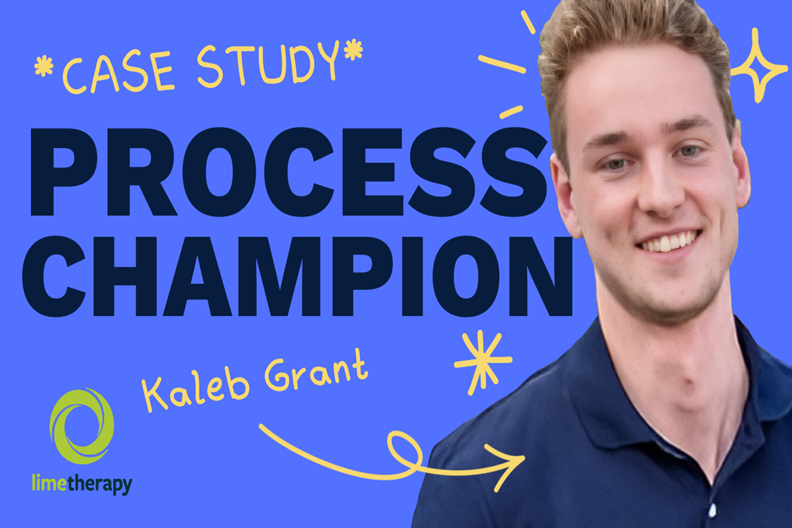 *CASE STUDY*

PROCESS CHAMPION

Kaleb Grant

limetherapy